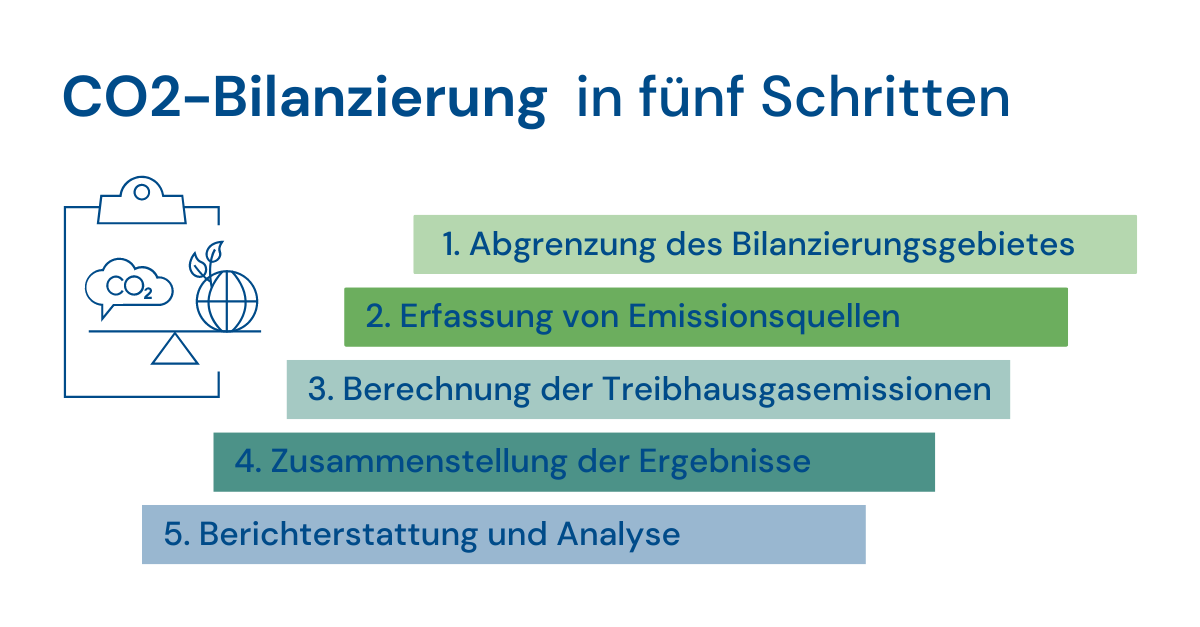 CO2-Bilanzierung  in fünf Schritten

$CO_2$

1. Abgrenzung des Bilanzierungsgebietes

2. Erfassung von Emissionsquellen

3. Berechnung der Treibhausgasemissionen

4. Zusammenstellung der Ergebnisse

5. Berichterstattung und Analyse